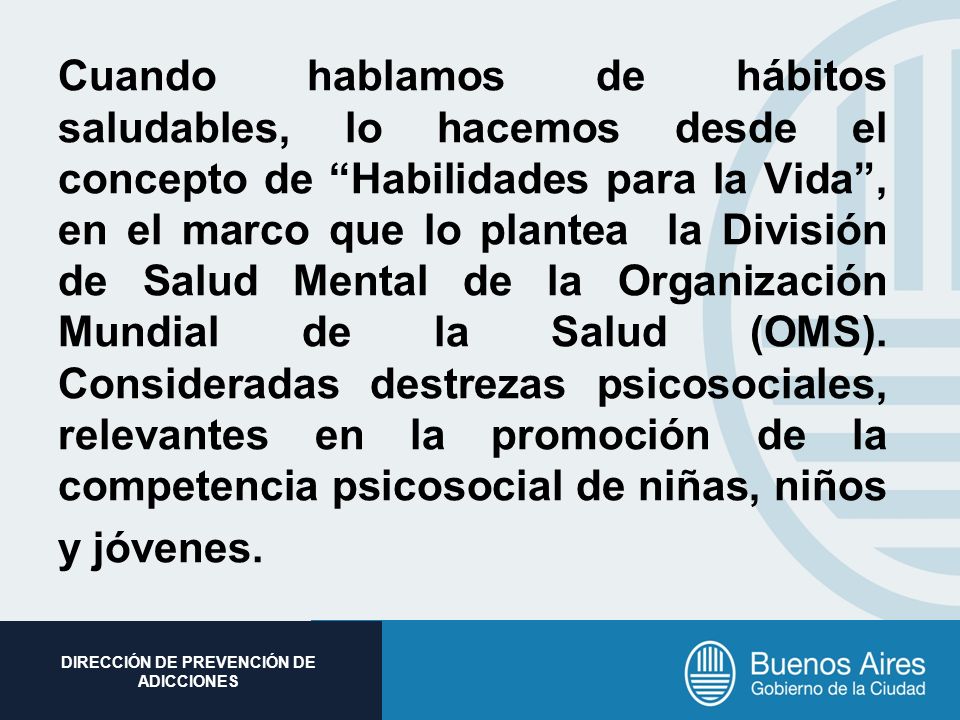 Cuando hablamos de hábitos saludables, lo hacemos desde el concepto de “Habilidades para la Vida”, en el marco que lo plantea  la División de Salud Mental de la Organización Mundial de la Salud (OMS). Consideradas destrezas psicosociales, relevantes en la promoción de la competencia psicosocial de niñas, niños y jóvenes.

DIRECCIÓN DE PREVENCIÓN DE ADICCIONES

Buenos Aires
Gobierno de la Ciudad